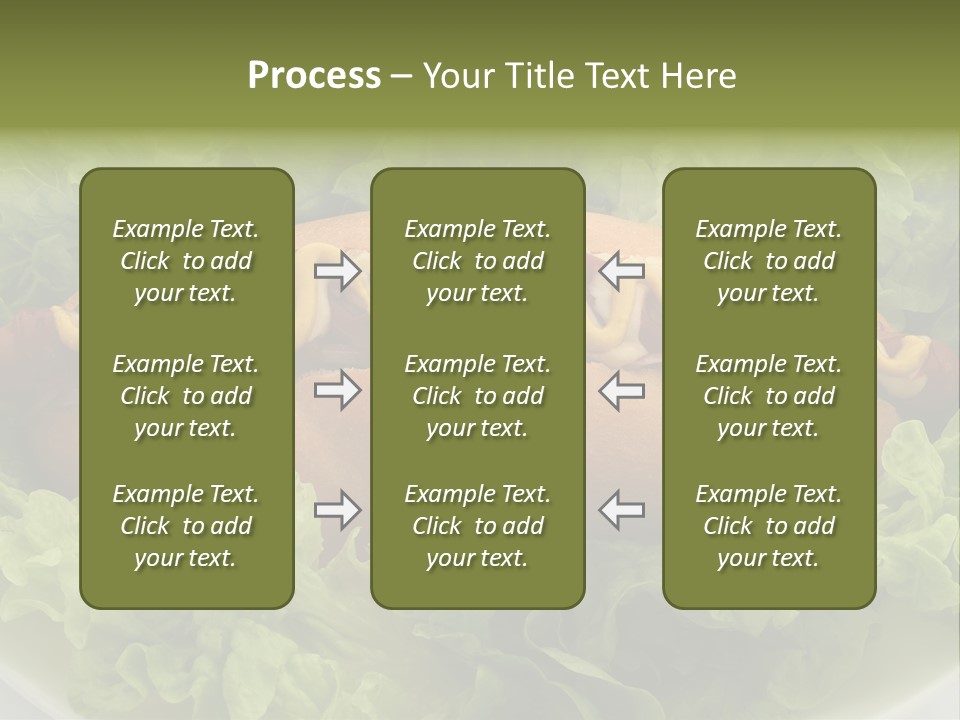 Process – Your Title Text Here

Example Text. Click to add your text.

Example Text. Click to add your text.

Example Text. Click to add your text.

Example Text. Click to add your text.

Example Text. Click to add your text.

Example Text. Click to add your text.

Example Text. Click to add your text.

Example Text. Click to add your text.

Example Text. Click to add your text.